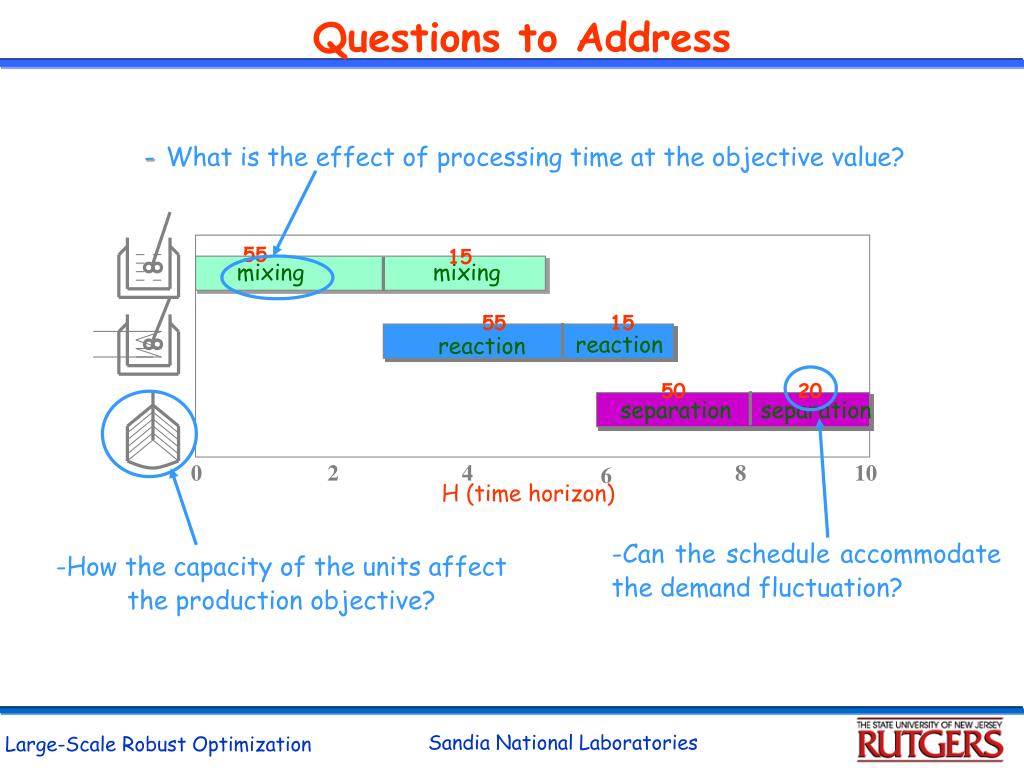 Questions to Address

- What is the effect of processing time at the objective value?

55
mixing

15
mixing

55
reaction

15
reaction

50
separation

20
separation

0 2 4 6 8 10

H (time horizon)

-How the capacity of the units affect the production objective?

-Can the schedule accommodate the demand fluctuation?

Large-Scale Robust Optimization

Sandia National Laboratories

THE STATE UNIVERSITY OF NEW JERSEY
RUTGERS